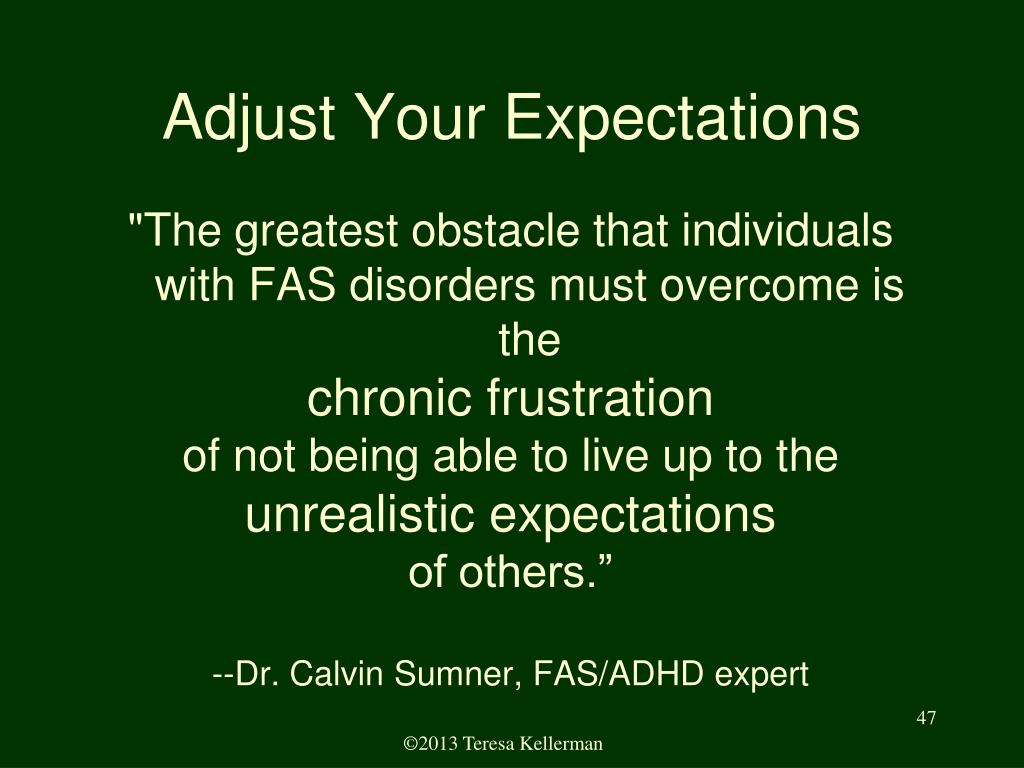 Adjust Your Expectations

"The greatest obstacle that individuals with FAS disorders must overcome is the
chronic frustration
of not being able to live up to the
unrealistic expectations
of others.”

--Dr. Calvin Sumner, FAS/ADHD expert

47

©2013 Teresa Kellerman